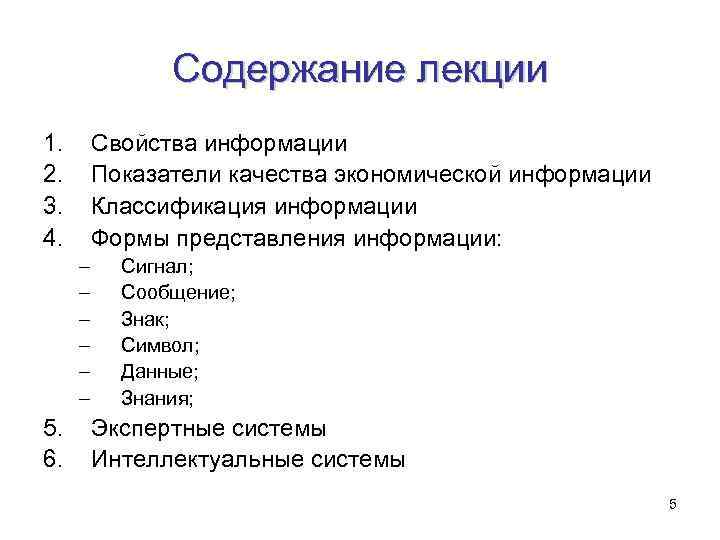 Содержание лекции

1. Свойства информации
2. Показатели качества экономической информации
3. Классификация информации
4. Формы представления информации:
– Сигнал;
– Сообщение;
– Знак;
– Символ;
– Данные;
– Знания;
5. Экспертные системы
6. Интеллектуальные системы

5